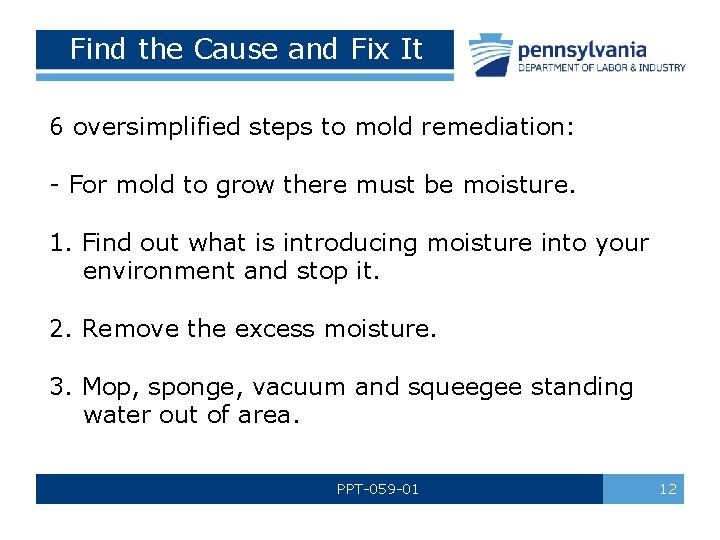 Find the Cause and Fix It

pennsylvania
DEPARTMENT OF LABOR & INDUSTRY

6 oversimplified steps to mold remediation:

- For mold to grow there must be moisture.

1. Find out what is introducing moisture into your environment and stop it.

2. Remove the excess moisture.

3. Mop, sponge, vacuum and squeegee standing water out of area.

PPT-059-01

12